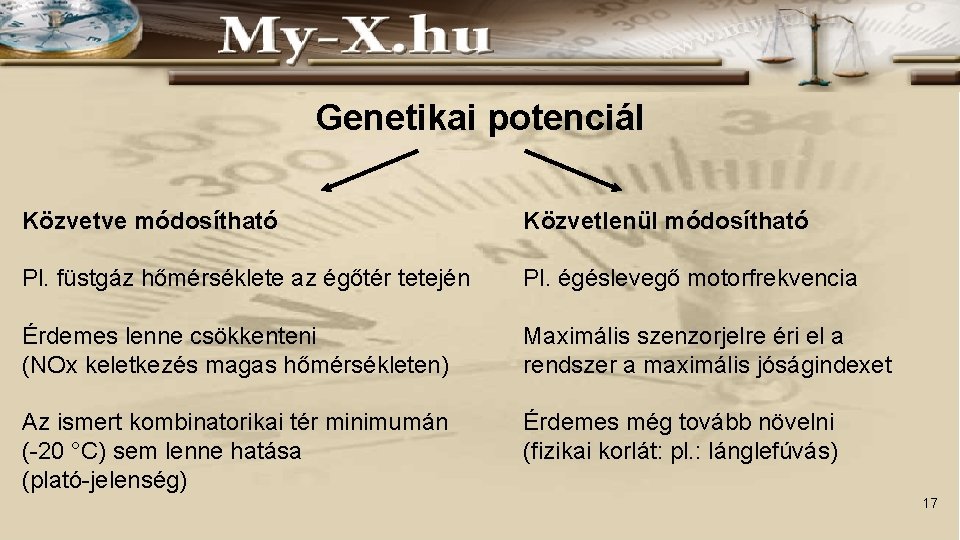 My-X.hu

Genetikai potenciál

Közvetve módosítható

Pl. füstgáz hőmérséklete az égőtér tetején

Érdemes lenne csökkenteni
(NOx keletkezés magas hőmérsékleten)

Az ismert kombinatorikai tér minimumán
(-20 °C) sem lenne hatása
(plató-jelenség)

Közvetlenül módosítható

Pl. égéslevegő motorfrekvencia

Maximális szenzorjelre éri el a rendszer a maximális jóságindexet

Érdemes még tovább növelni
(fizikai korlát: pl.: lánglefúvás)

17